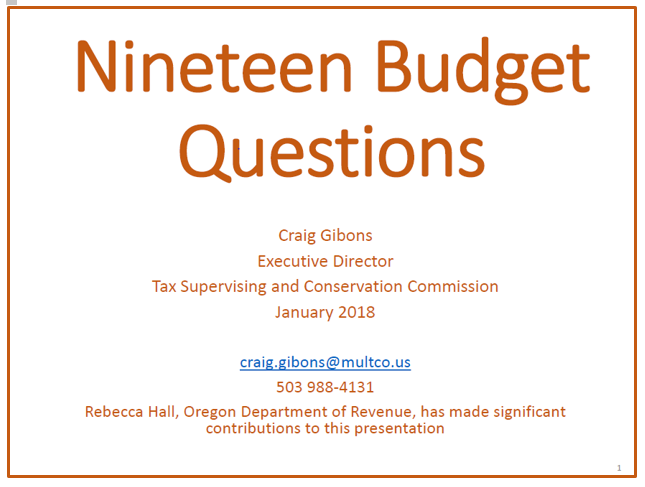 Nineteen Budget Questions

Craig Gibons
Executive Director
Tax Supervising and Conservation Commission
January 2018

craig.gibons@multco.us
503 988-4131
Rebecca Hall, Oregon Department of Revenue, has made significant contributions to this presentation

1